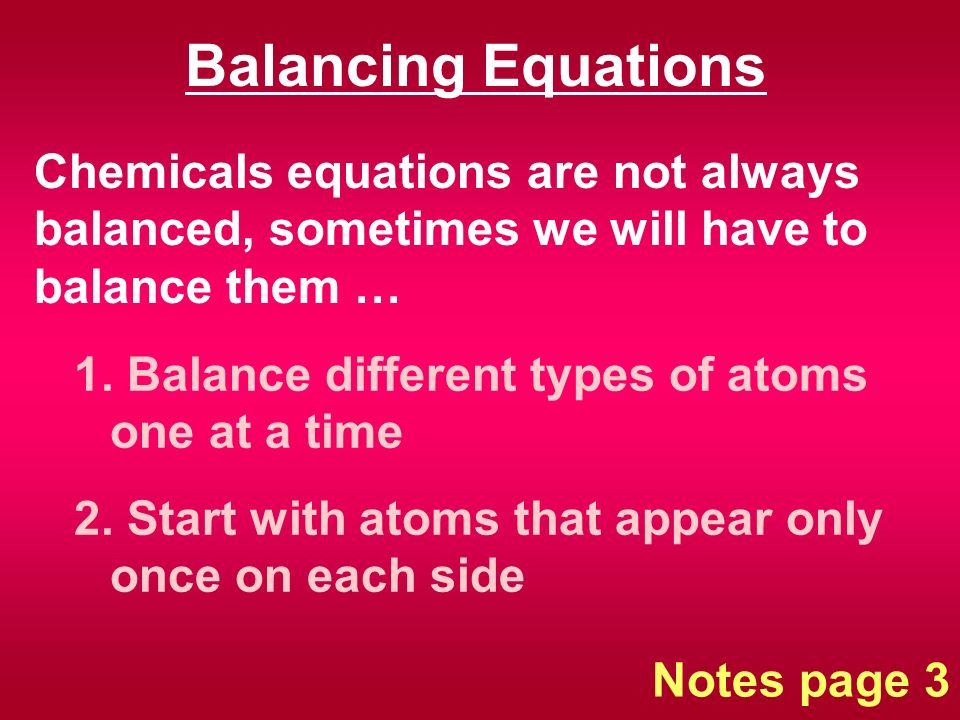 Balancing Equations

Chemicals equations are not always balanced, sometimes we will have to balance them …

1. Balance different types of atoms one at a time

2. Start with atoms that appear only once on each side

Notes page 3